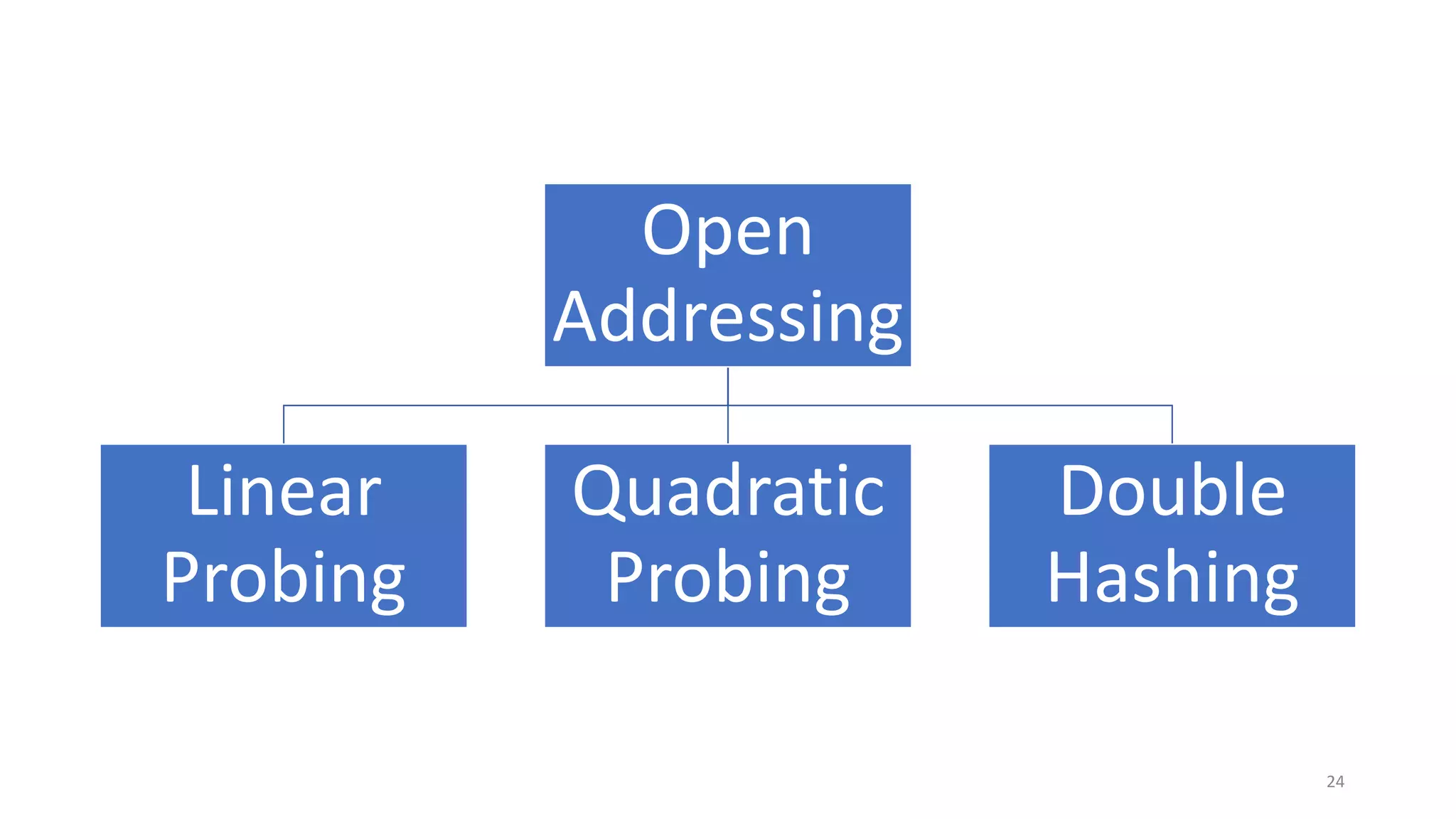 Open Addressing

Linear Probing

Quadratic Probing

Double Hashing

24